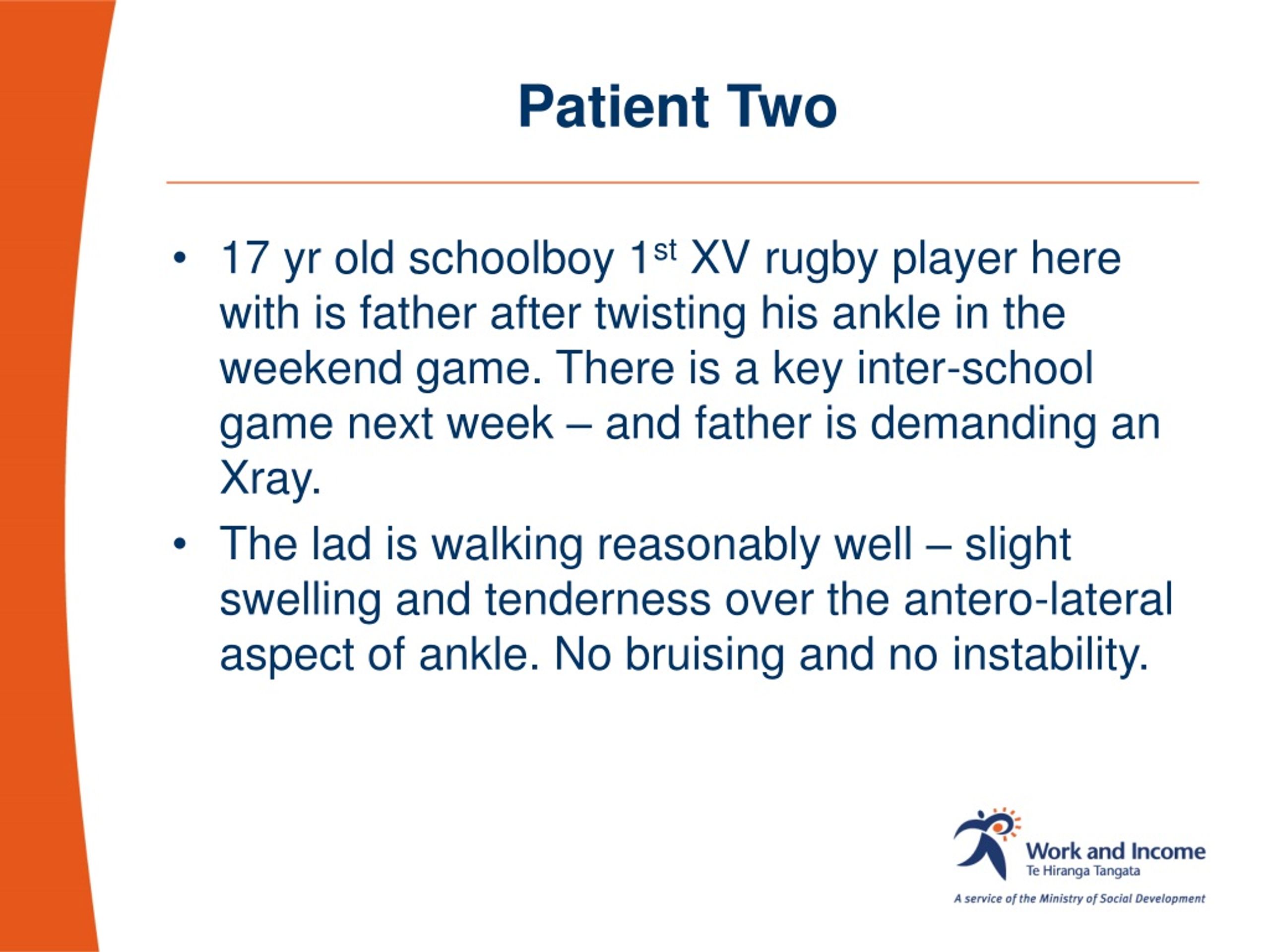 Patient Two

• 17 yr old schoolboy 1$^{st}$ XV rugby player here with is father after twisting his ankle in the weekend game. There is a key inter-school game next week – and father is demanding an Xray.

• The lad is walking reasonably well – slight swelling and tenderness over the antero-lateral aspect of ankle. No bruising and no instability.

Work and Income
Te Hiranga Tangata
A service of the Ministry of Social Development